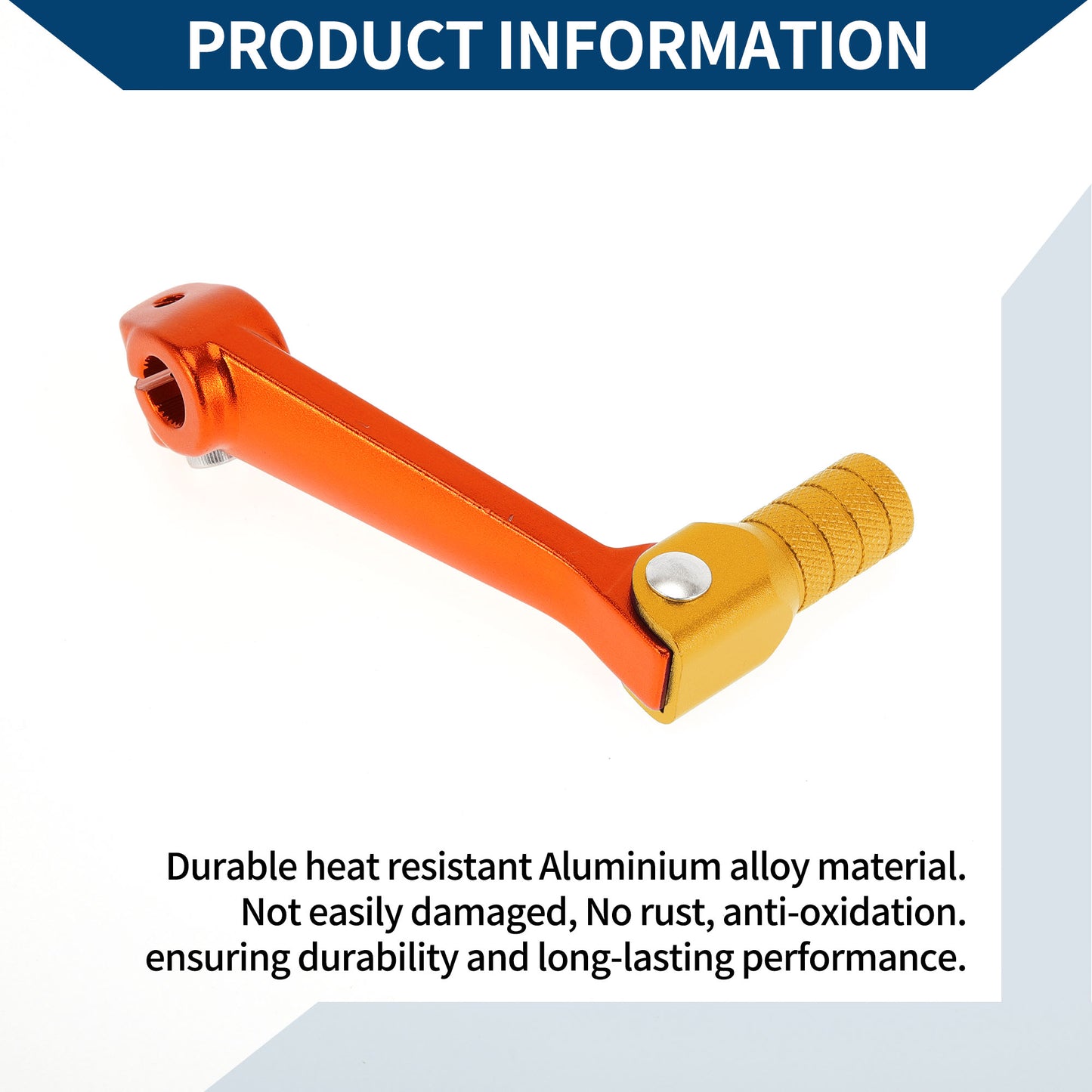 PRODUCT INFORMATION

Durable heat resistant Aluminium alloy material. Not easily damaged, No rust, anti-oxidation. ensuring durability and long-lasting performance.